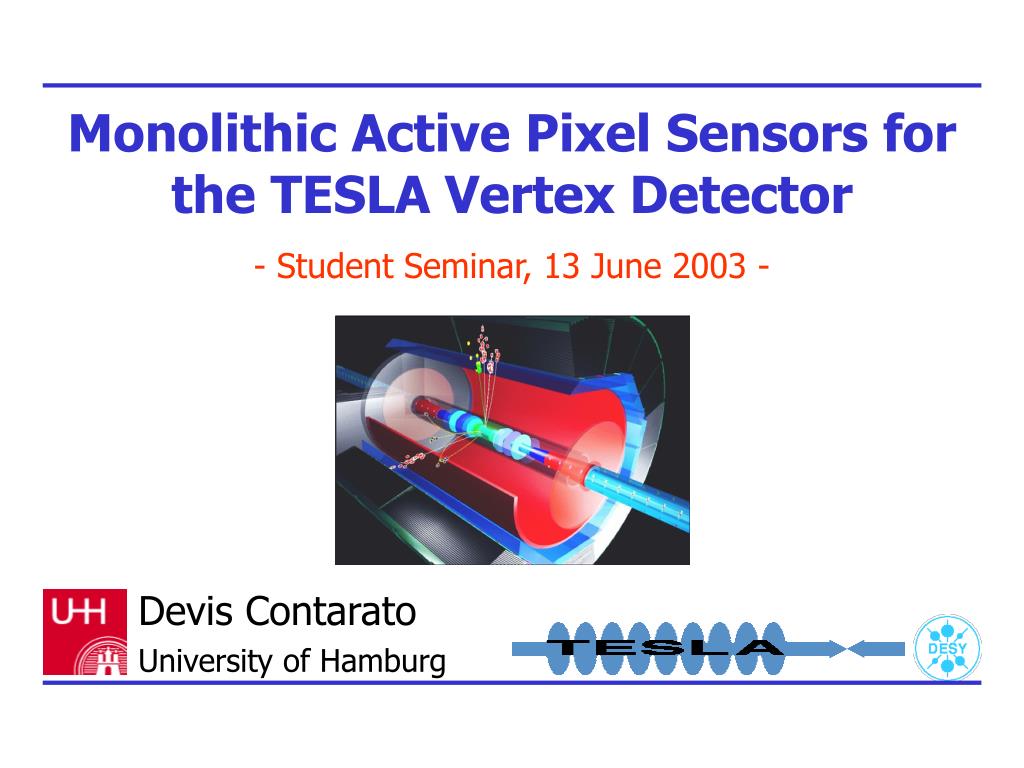 Monolithic Active Pixel Sensors for the TESLA Vertex Detector

- Student Seminar, 13 June 2003 -

UHH

Devis Contarato

University of Hamburg

TESLA

DESY